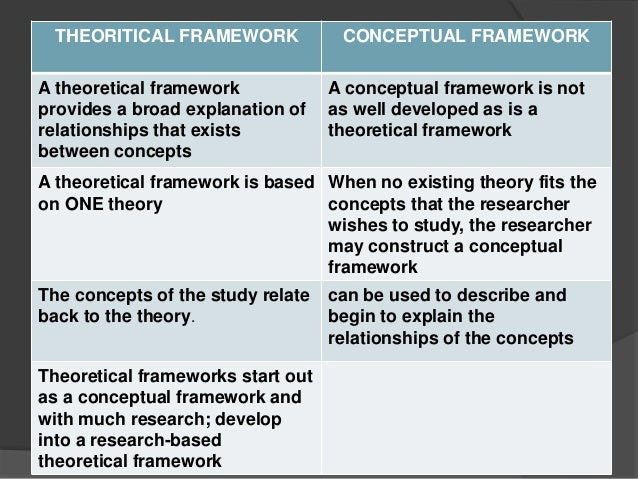 | THEORITICAL FRAMEWORK | CONCEPTUAL FRAMEWORK |
|---|---|
| A theoretical framework provides a broad explanation of relationships that exists between concepts | A conceptual framework is not as well developed as is a theoretical framework |
| A theoretical framework is based on ONE theory | When no existing theory fits the concepts that the researcher wishes to study, the researcher may construct a conceptual framework |
| The concepts of the study relate back to the theory. | can be used to describe and begin to explain the relationships of the concepts |
| Theoretical frameworks start out as a conceptual framework and with much research; develop into a research-based theoretical framework | |